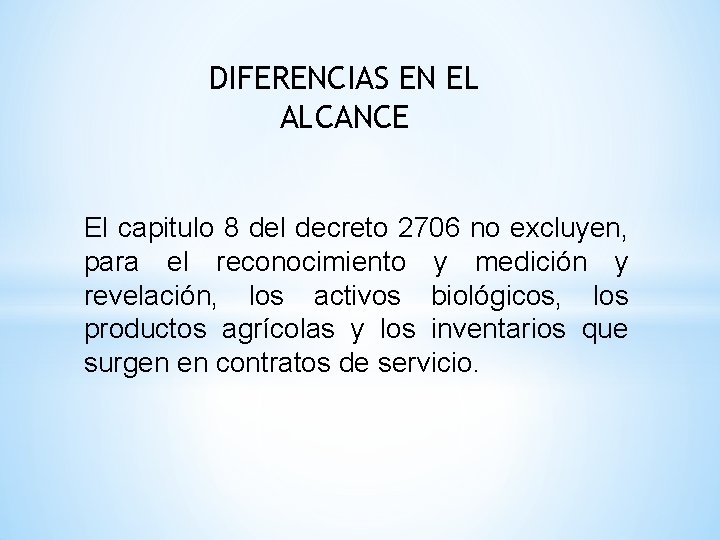 DIFERENCIAS EN EL ALCANCE

El capitulo 8 del decreto 2706 no excluyen, para el reconocimiento y medición y revelación, los activos biológicos, los productos agrícolas y los inventarios que surgen en contratos de servicio.